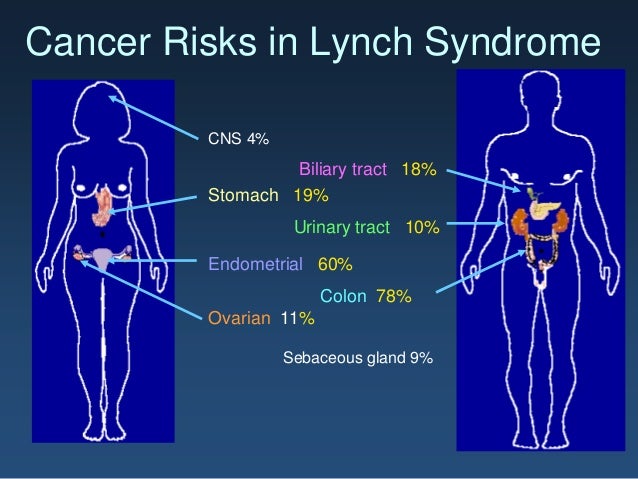 Cancer Risks in Lynch Syndrome

CNS 4%

Biliary tract 18%

Stomach 19%

Urinary tract 10%

Endometrial 60%

Colon 78%

Ovarian 11%

Sebaceous gland 9%